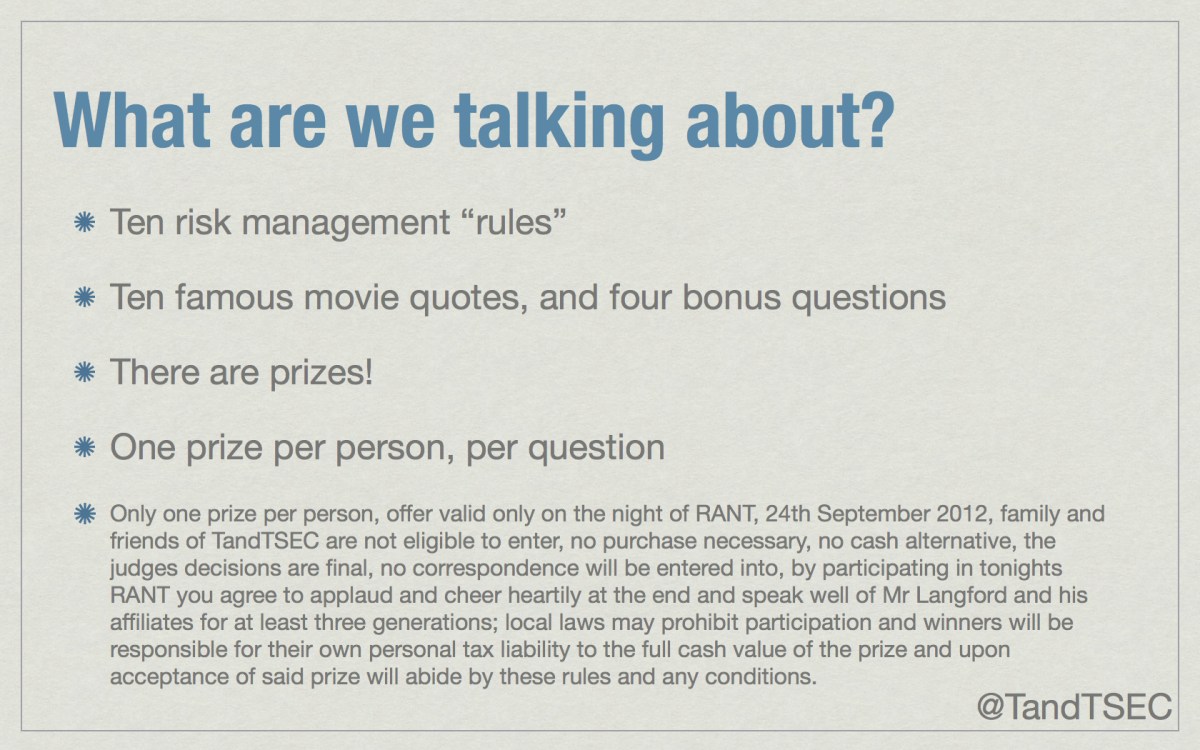 What are we talking about?

Ten risk management “rules”

Ten famous movie quotes, and four bonus questions

There are prizes!

One prize per person, per question

Only one prize per person, offer valid only on the night of RANT, 24th September 2012, family and friends of TandTSEC are not eligible to enter, no purchase necessary, no cash alternative, the judges decisions are final, no correspondence will be entered into, by participating in tonights RANT you agree to applaud and cheer heartily at the end and speak well of Mr Langford and his affiliates for at least three generations; local laws may prohibit participation and winners will be responsible for their own personal tax liability to the full cash value of the prize and upon acceptance of said prize will abide by these rules and any conditions.

@TandTSEC